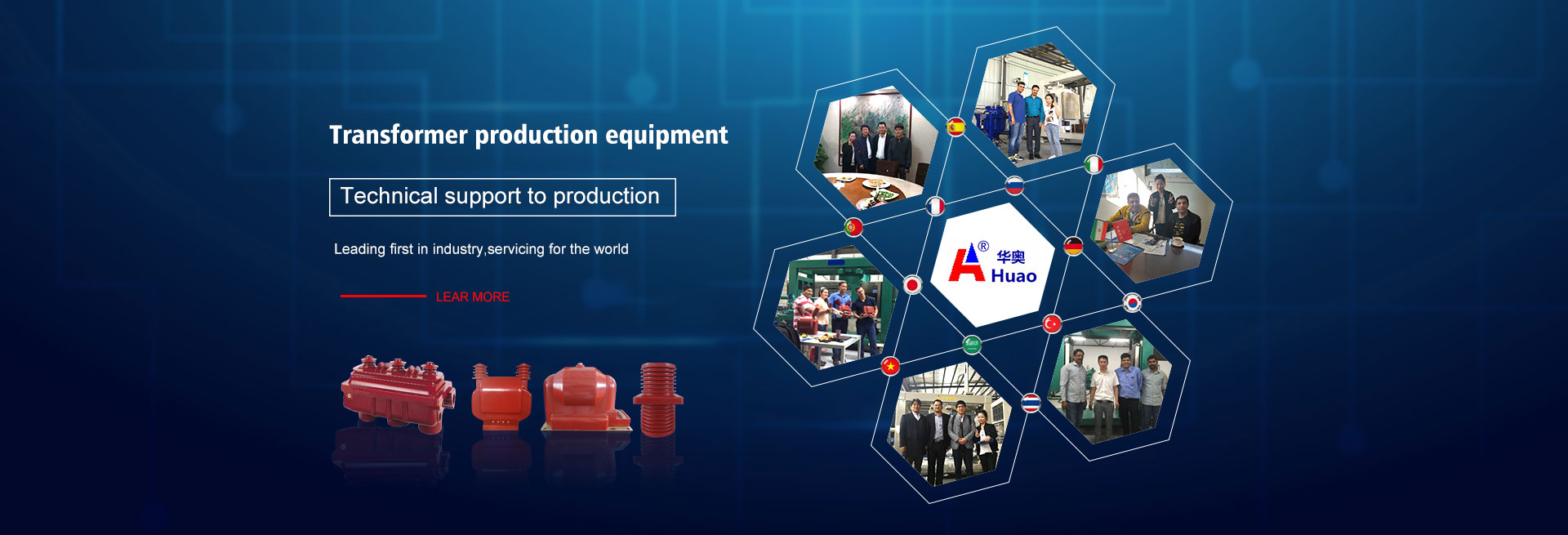 Transformer production equipment

Technical support to production

Leading first in industry,servicing for the world

LEAR MORE

® 华奥
Huao